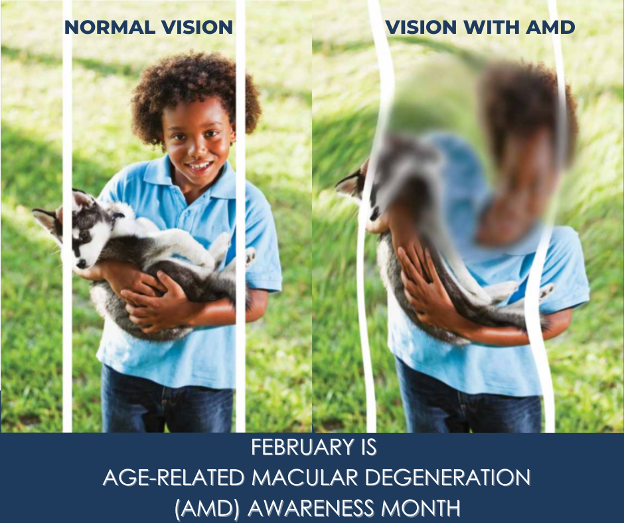 NORMAL VISION

VISION WITH AMD

FEBRUARY IS
AGE-RELATED MACULAR DEGENERATION
(AMD) AWARENESS MONTH